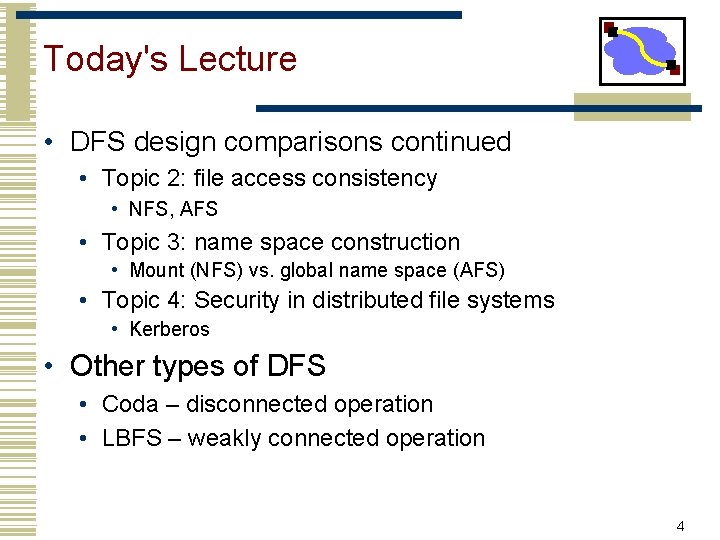 Today's Lecture

• DFS design comparisons continued
  • Topic 2: file access consistency
    • NFS, AFS
  • Topic 3: name space construction
    • Mount (NFS) vs. global name space (AFS)
  • Topic 4: Security in distributed file systems
    • Kerberos
• Other types of DFS
  • Coda – disconnected operation
  • LBFS – weakly connected operation

4